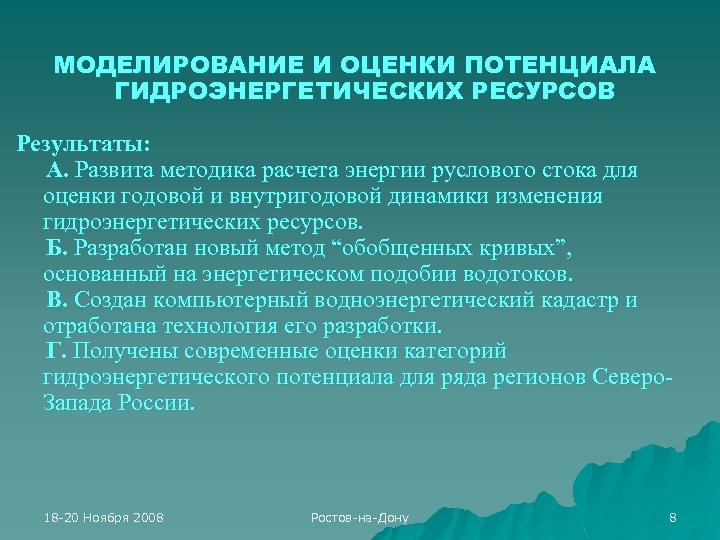 МОДЕЛИРОВАНИЕ И ОЦЕНКИ ПОТЕНЦИАЛА ГИДРОЭНЕРГЕТИЧЕСКИХ РЕСУРСОВ

Результаты:

А. Развита методика расчета энергии руслового стока для оценки годовой и внутригодовой динамики изменения гидроэнергетических ресурсов.

Б. Разработан новый метод “обобщенных кривых”, основанный на энергетическом подобии водотоков.

В. Создан компьютерный водноэнергетический кадастр и отработана технология его разработки.

Г. Получены современные оценки категорий гидроэнергетического потенциала для ряда регионов Северо-Запада России.

18-20 Ноября 2008

Ростов-на-Дону

8